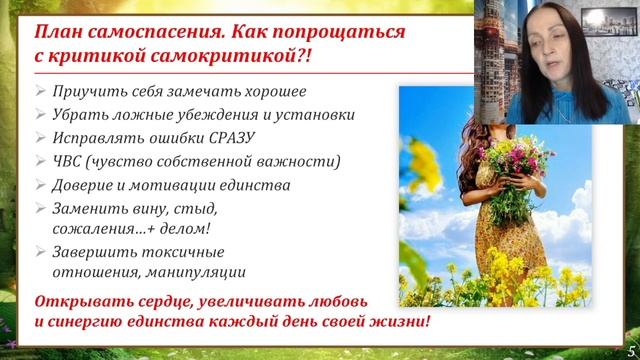 План самоспасения. Как попрощаться с критикой самокритикой?!

➢ Приучить себя замечать хорошее
➢ Убрать ложные убеждения и установки
➢ Исправлять ошибки СРАЗУ
➢ ЧВС (чувство собственной важности)
➢ Доверие и мотивации единства
➢ Заменить вину, стыд, сожаления…+ делом!
➢ Завершить токсичные отношения, манипуляции

Открывать сердце, увеличивать любовь и синергию единства каждый день своей жизни!

5